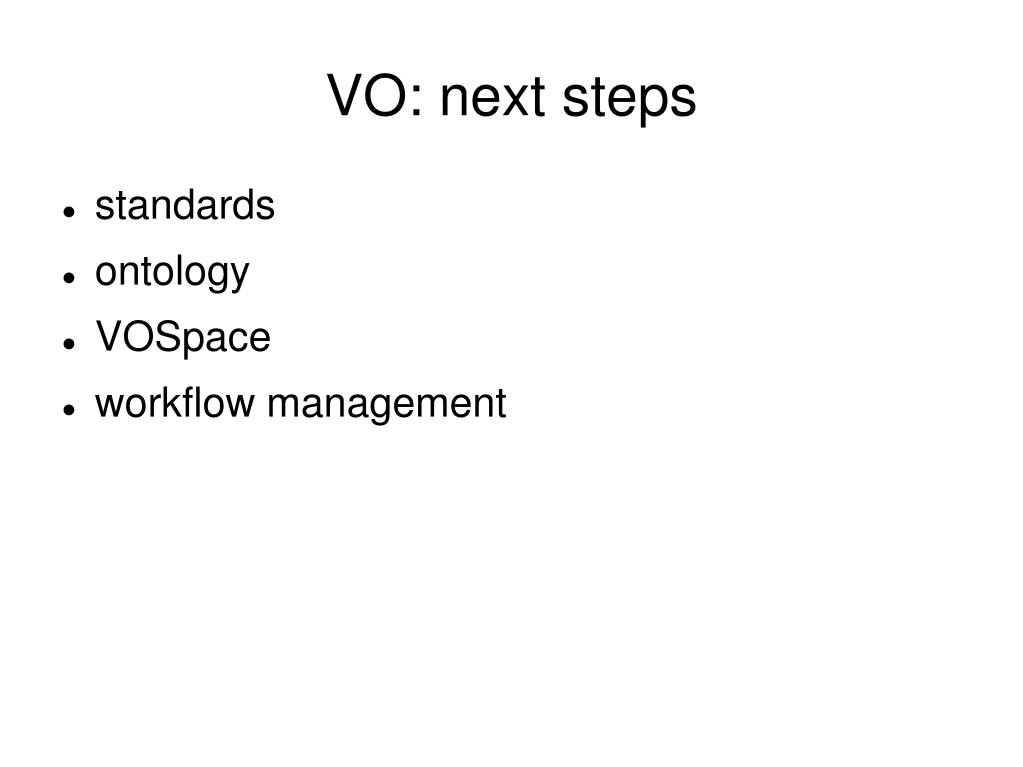 VO: next steps

- standards
- ontology
- VOSpace
- workflow management